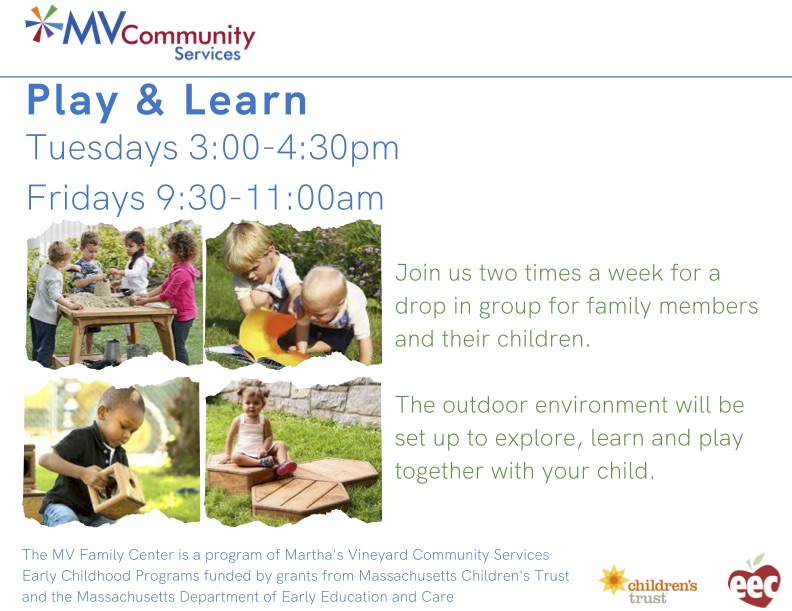 MV Community Services

Play & Learn

Tuesdays 3:00-4:30pm

Fridays 9:30-11:00am

Join us two times a week for a drop in group for family members and their children.

The outdoor environment will be set up to explore, learn and play together with your child.

The MV Family Center is a program of Martha's Vineyard Community Services Early Childhood Programs funded by grants from Massachusetts Children's Trust and the Massachusetts Department of Early Education and Care

children's trust

eec